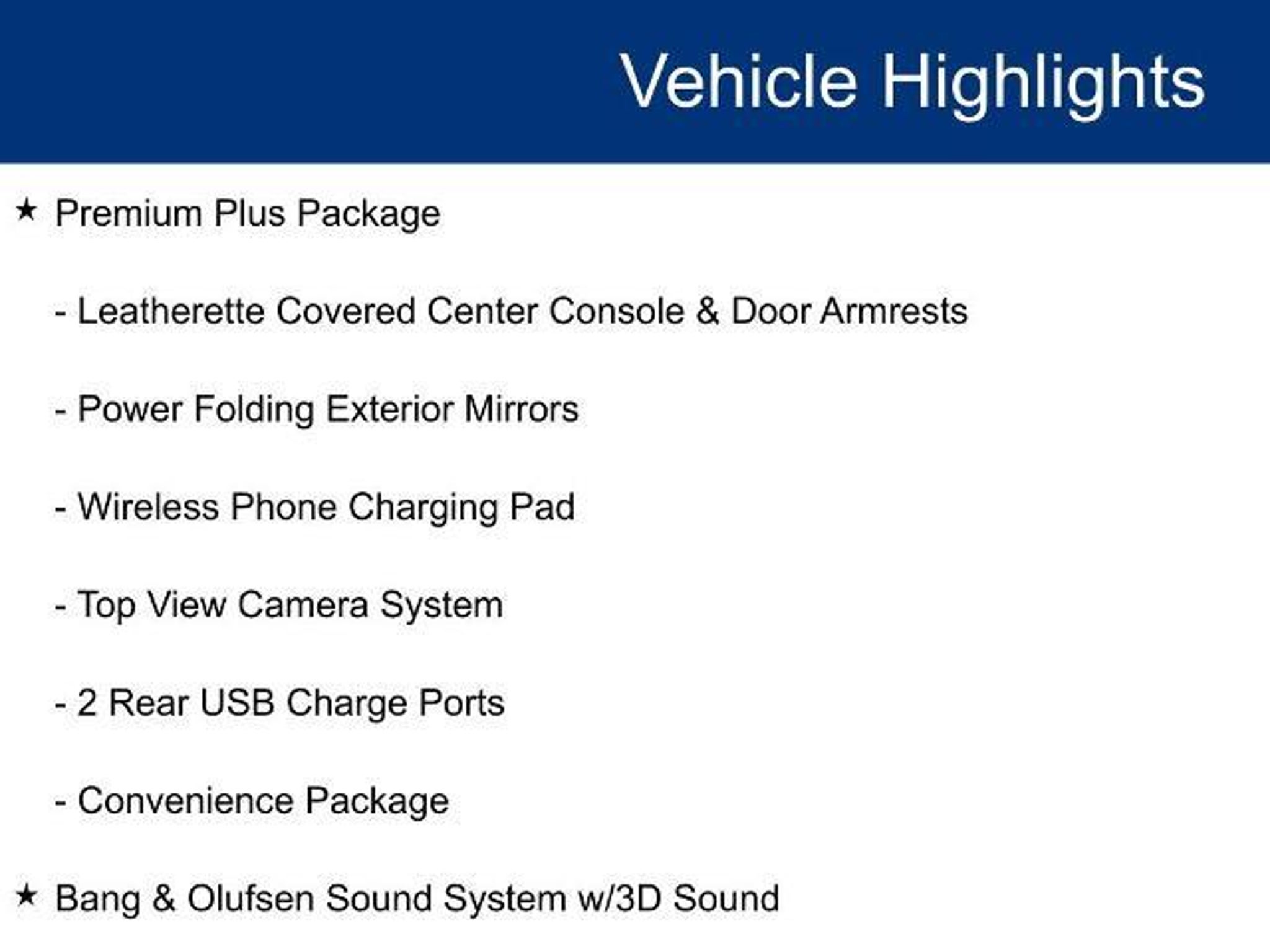 Vehicle Highlights

★ Premium Plus Package

- Leatherette Covered Center Console & Door Armrests

- Power Folding Exterior Mirrors

- Wireless Phone Charging Pad

- Top View Camera System

- 2 Rear USB Charge Ports

- Convenience Package

★ Bang & Olufsen Sound System w/3D Sound